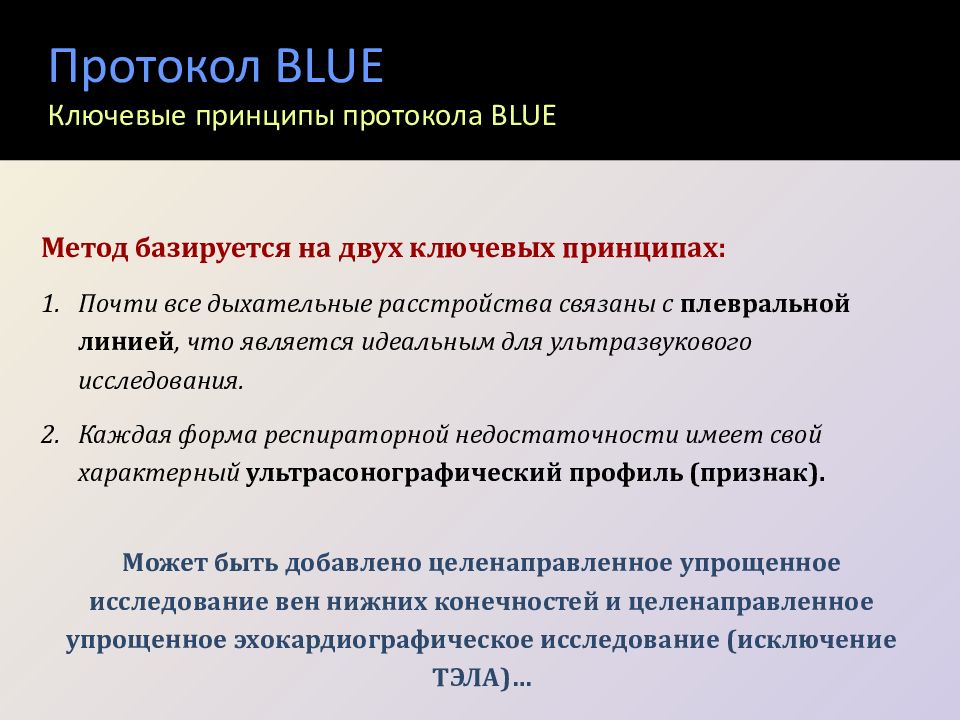 Протокол BLUE
Ключевые принципы протокола BLUE

Метод базируется на двух ключевых принципах:

1. Почти все дыхательные расстройства связаны с плевральной линией, что является идеальным для ультразвукового исследования.

2. Каждая форма респираторной недостаточности имеет свой характерный ультрасонографический профиль (признак).

Может быть добавлено целенаправленное упрощенное исследование вен нижних конечностей и целенаправленное упрощенное эхокардиографическое исследование (исключение ТЭЛА)…